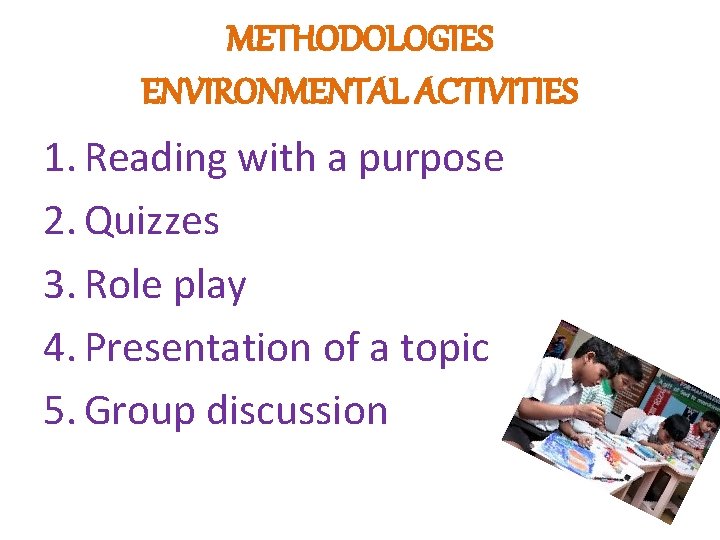 METHODOLOGIES
ENVIRONMENTAL ACTIVITIES

1. Reading with a purpose
2. Quizzes
3. Role play
4. Presentation of a topic
5. Group discussion